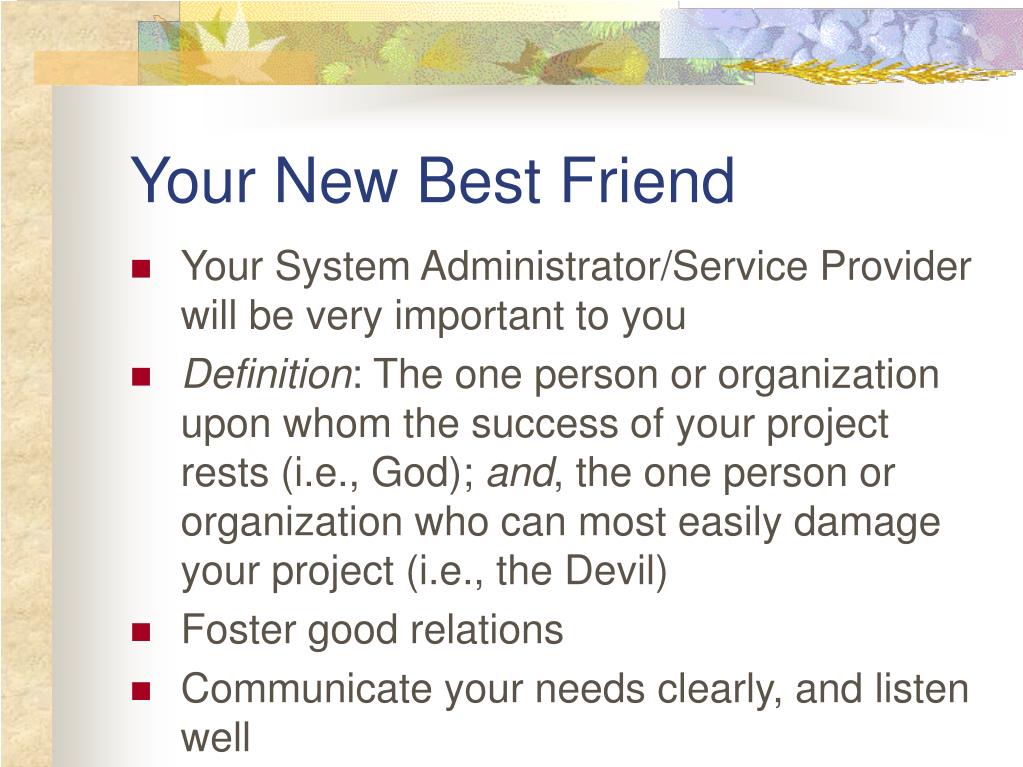 Your New Best Friend

- Your System Administrator/Service Provider will be very important to you
- Definition: The one person or organization upon whom the success of your project rests (i.e., God); and, the one person or organization who can most easily damage your project (i.e., the Devil)
- Foster good relations
- Communicate your needs clearly, and listen well